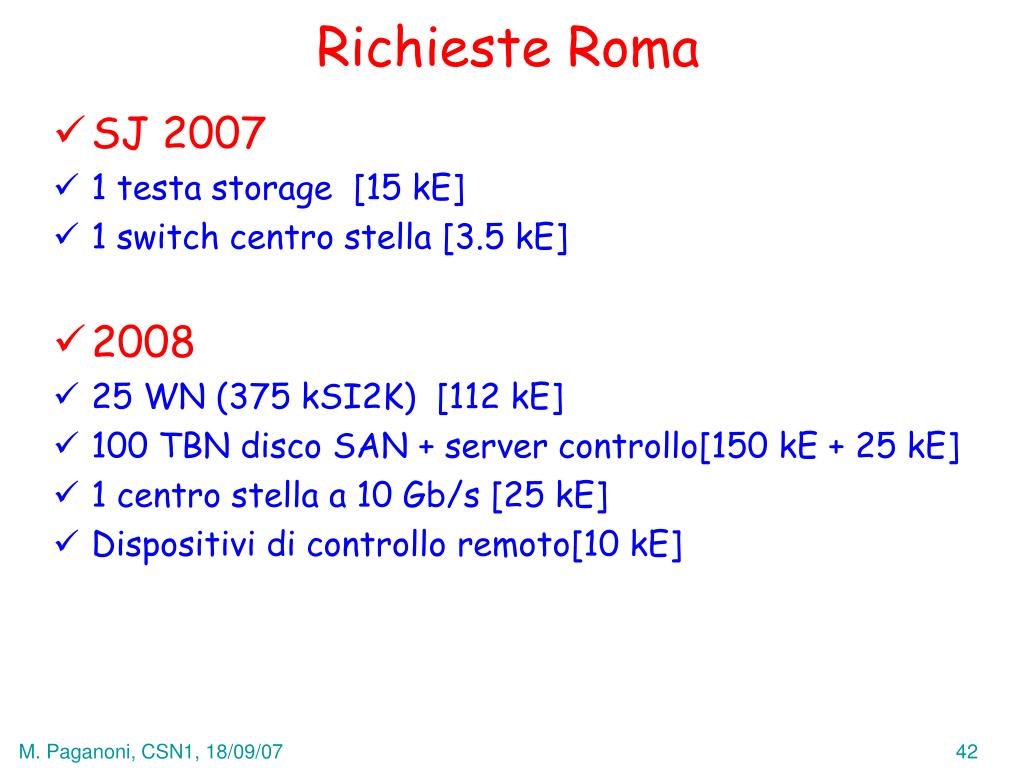 Richieste Roma

✓ SJ 2007
✓ 1 testa storage [15 kE]
✓ 1 switch centro stella [3.5 kE]

✓ 2008
✓ 25 WN (375 kSI2K) [112 kE]
✓ 100 TBN disco SAN + server controllo[150 kE + 25 kE]
✓ 1 centro stella a 10 Gb/s [25 kE]
✓ Dispositivi di controllo remoto[10 kE]

M. Paganoni, CSN1, 18/09/07

42